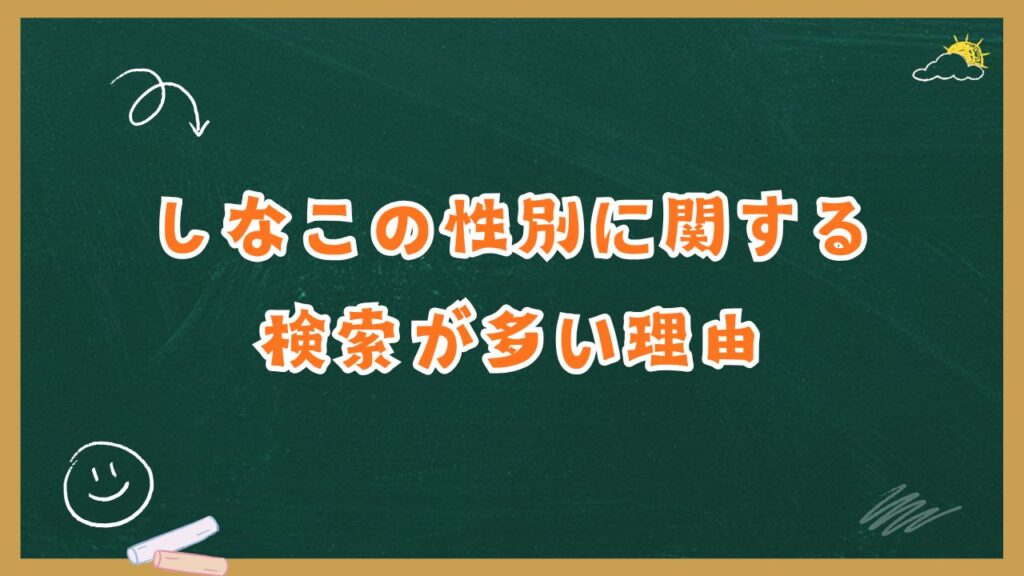 しなこの性別に関する
検索が多い理由